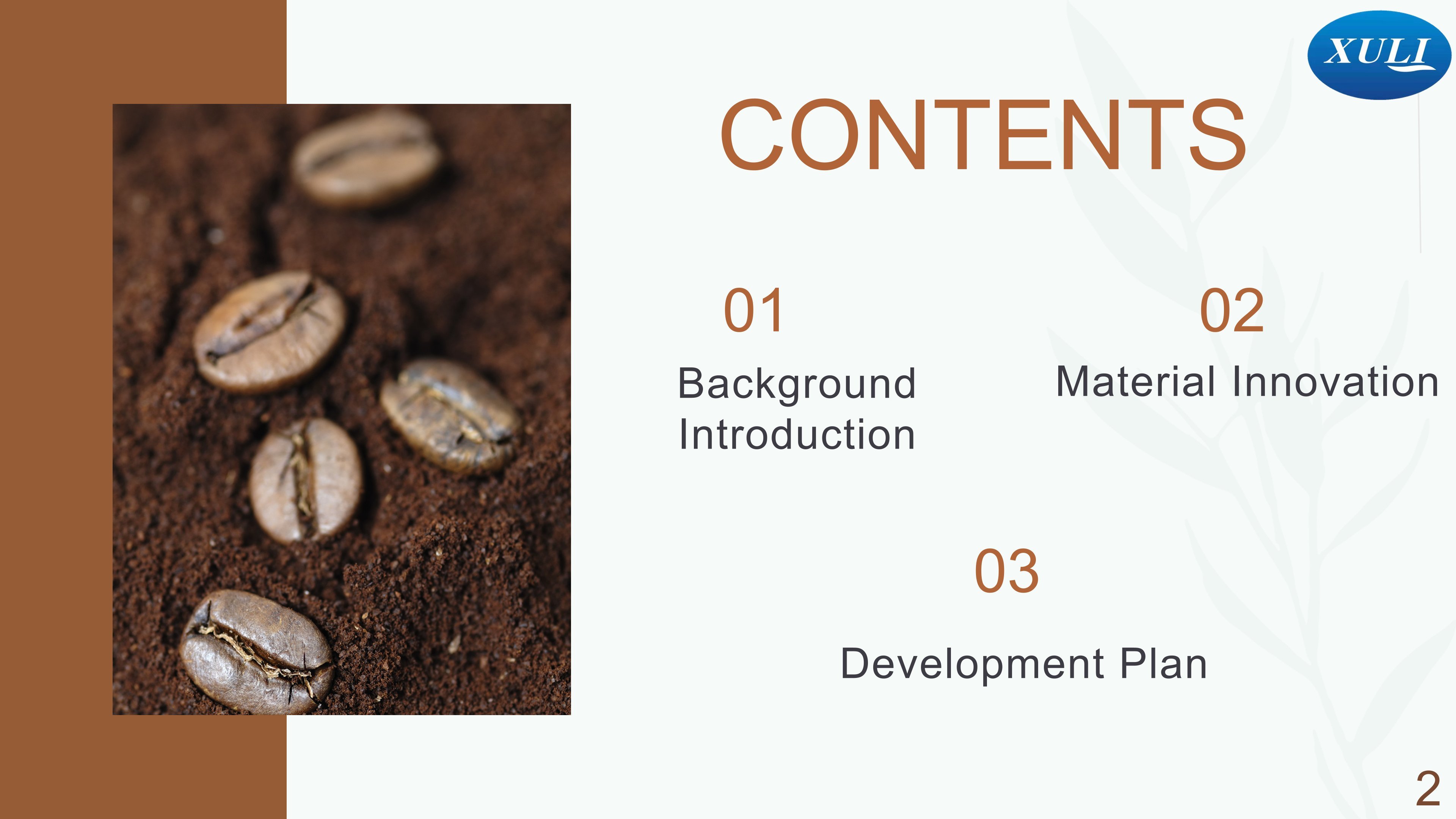 XULI

CONTENTS

01
Background Introduction

02
Material Innovation

03
Development Plan

2